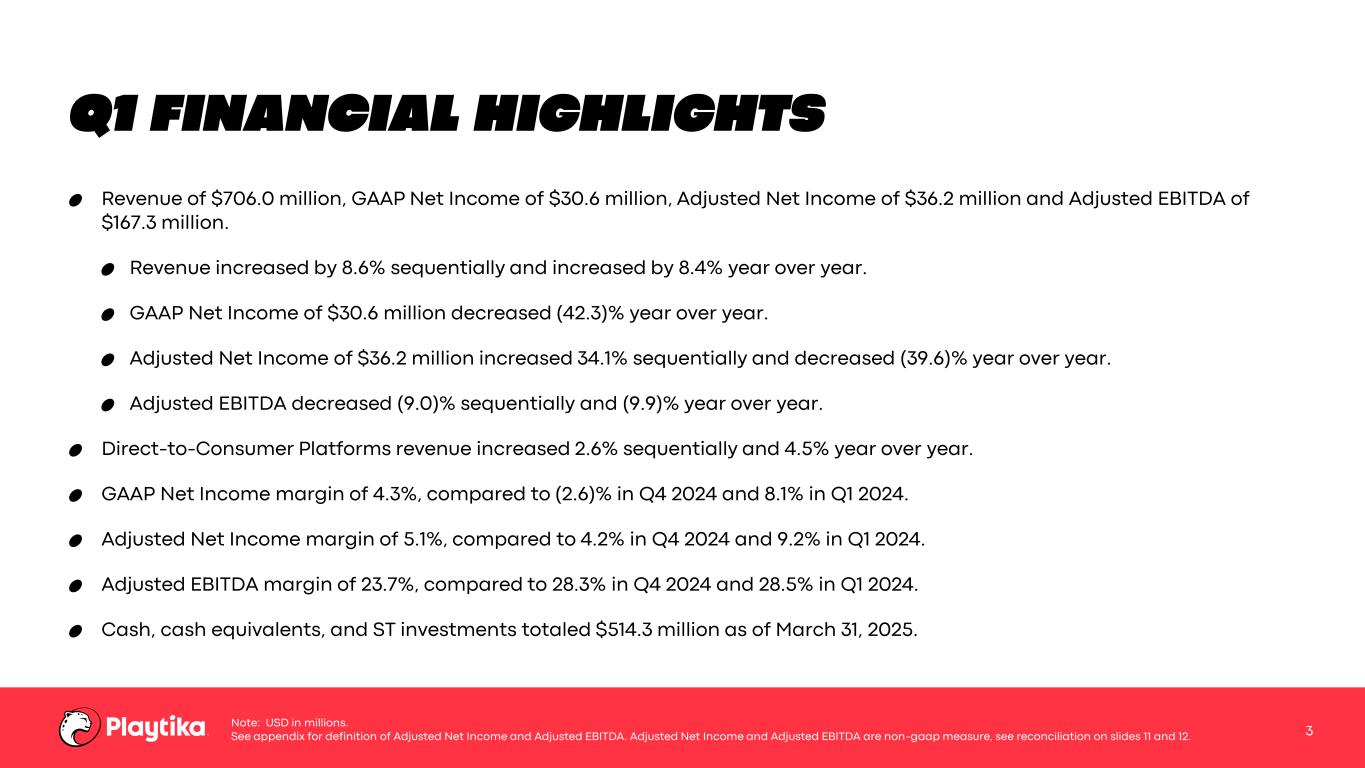 Q1 FINANCIAL HIGHLIGHTS

Revenue of \$706.0 million, GAAP Net Income of \$30.6 million, Adjusted Net Income of \$36.2 million and Adjusted EBITDA of \$167.3 million.

Revenue increased by 8.6% sequentially and increased by 8.4% year over year.

GAAP Net Income of \$30.6 million decreased (42.3)% year over year.

Adjusted Net Income of \$36.2 million increased 34.1% sequentially and decreased (39.6)% year over year.

Adjusted EBITDA decreased (9.0)% sequentially and (9.9)% year over year.

Direct-to-Consumer Platforms revenue increased 2.6% sequentially and 4.5% year over year.

GAAP Net Income margin of 4.3%, compared to (2.6)% in Q4 2024 and 8.1% in Q1 2024.

Adjusted Net Income margin of 5.1%, compared to 4.2% in Q4 2024 and 9.2% in Q1 2024.

Adjusted EBITDA margin of 23.7%, compared to 28.3% in Q4 2024 and 28.5% in Q1 2024.

Cash, cash equivalents, and ST investments totaled \$514.3 million as of March 31, 2025.

Playtika

Note: USD in millions.
See appendix for definition of Adjusted Net Income and Adjusted EBITDA. Adjusted Net Income and Adjusted EBITDA are non-gaap measure, see reconciliation on slides 11 and 12.

3